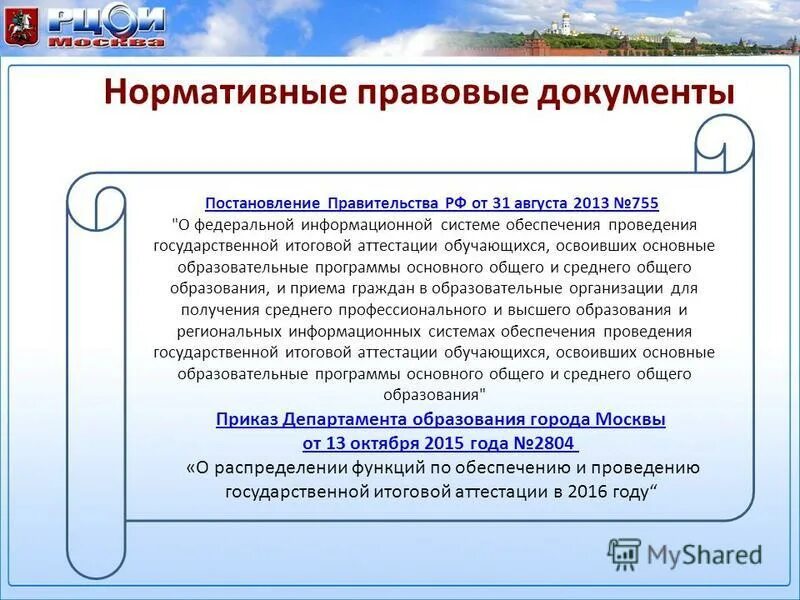 РЦОИ
Москва

Нормативные правовые документы

Постановление Правительства РФ от 31 августа 2013 №755
"О федеральной информационной системе обеспечения проведения государственной итоговой аттестации обучающихся, освоивших основные образовательные программы основного общего и среднего общего образования, и приема граждан в образовательные организации для получения среднего профессионального и высшего образования и региональных информационных системах обеспечения проведения государственной итоговой аттестации обучающихся, освоивших основные образовательные программы основного общего и среднего общего образования"

Приказ Департамента образования города Москвы от 13 октября 2015 года №2804
«О распределении функций по обеспечению и проведению государственной итоговой аттестации в 2016 году“

MyShared